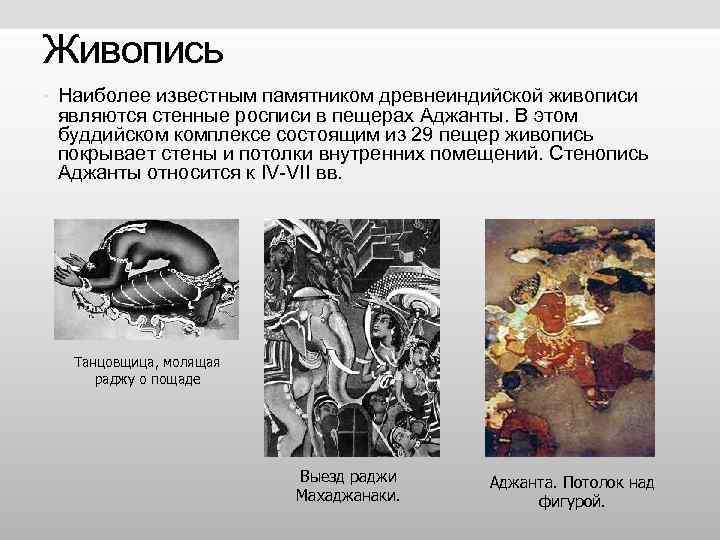 Живопись

Наиболее известным памятником древнеиндийской живописи являются стенные росписи в пещерах Аджанты. В этом буддийском комплексе состоящим из 29 пещер живопись покрывает стены и потолки внутренних помещений. Стенопись Аджанты относится к IV-VII вв.

Танцовщица, молящая раджу о пощаде

Выезд раджи Махаджанаки.

Аджанта. Потолок над фигурой.